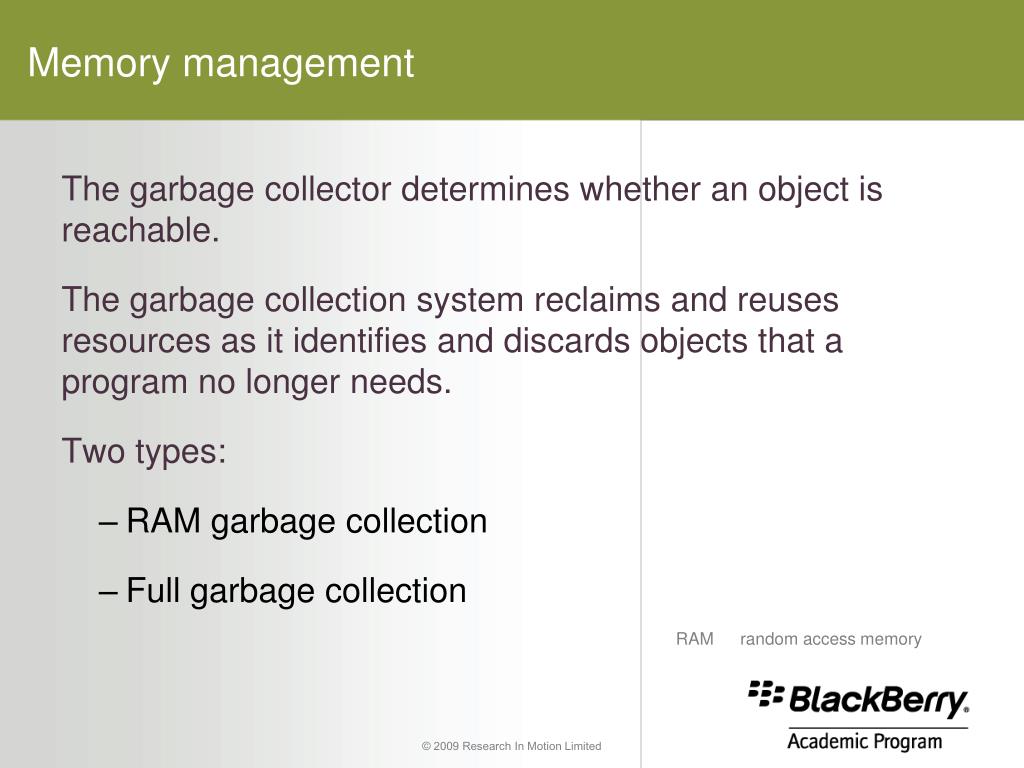 Memory management

The garbage collector determines whether an object is reachable.

The garbage collection system reclaims and reuses resources as it identifies and discards objects that a program no longer needs.

Two types:

– RAM garbage collection

– Full garbage collection

RAM random access memory

BlackBerry®
Academic Program

© 2009 Research In Motion Limited